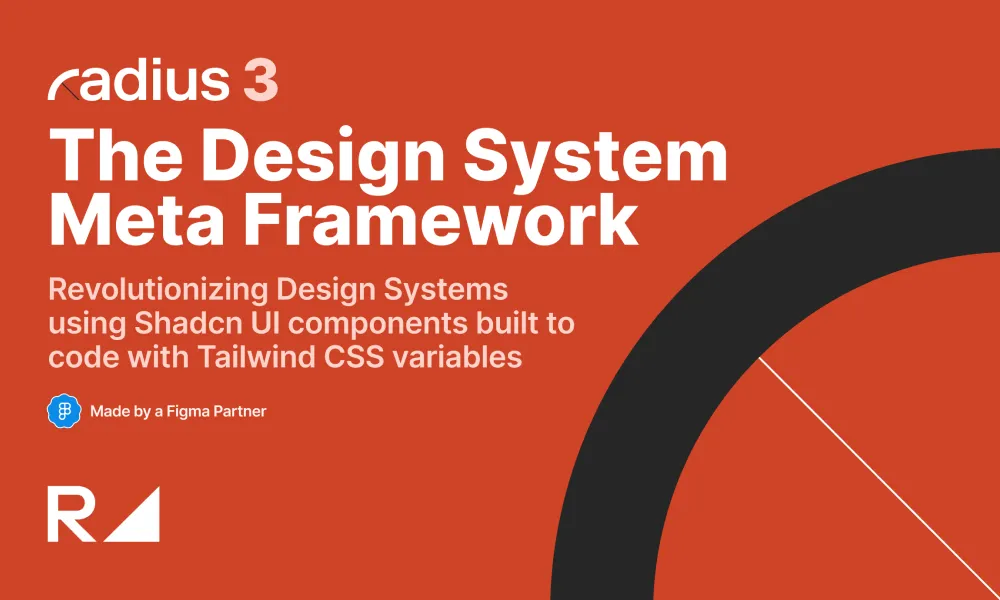 radius 3

The Design System Meta Framework

Revolutionizing Design Systems using Shadcn UI components built to code with Tailwind CSS variables

Made by a Figma Partner

R